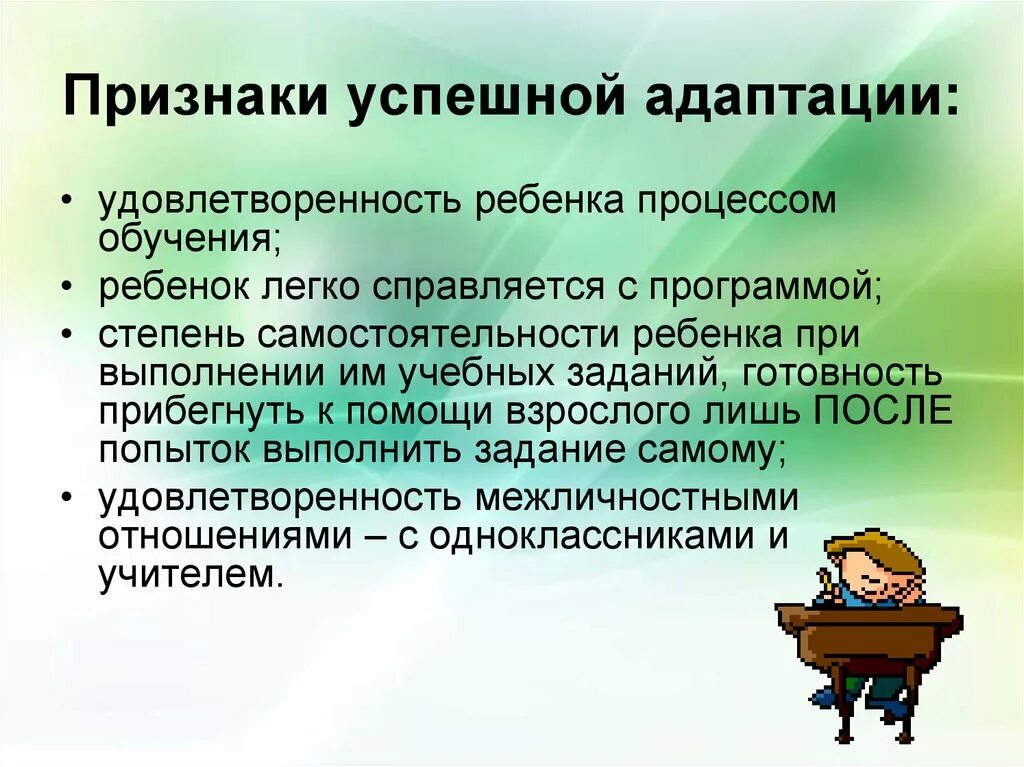 Признаки успешной адаптации:

• удовлетворенность ребенка процессом обучения;
• ребенок легко справляется с программой;
• степень самостоятельности ребенка при выполнении им учебных заданий, готовность прибегнуть к помощи взрослого лишь ПОСЛЕ попыток выполнить задание самому;
• удовлетворенность межличностными отношениями – с одноклассниками и учителем.